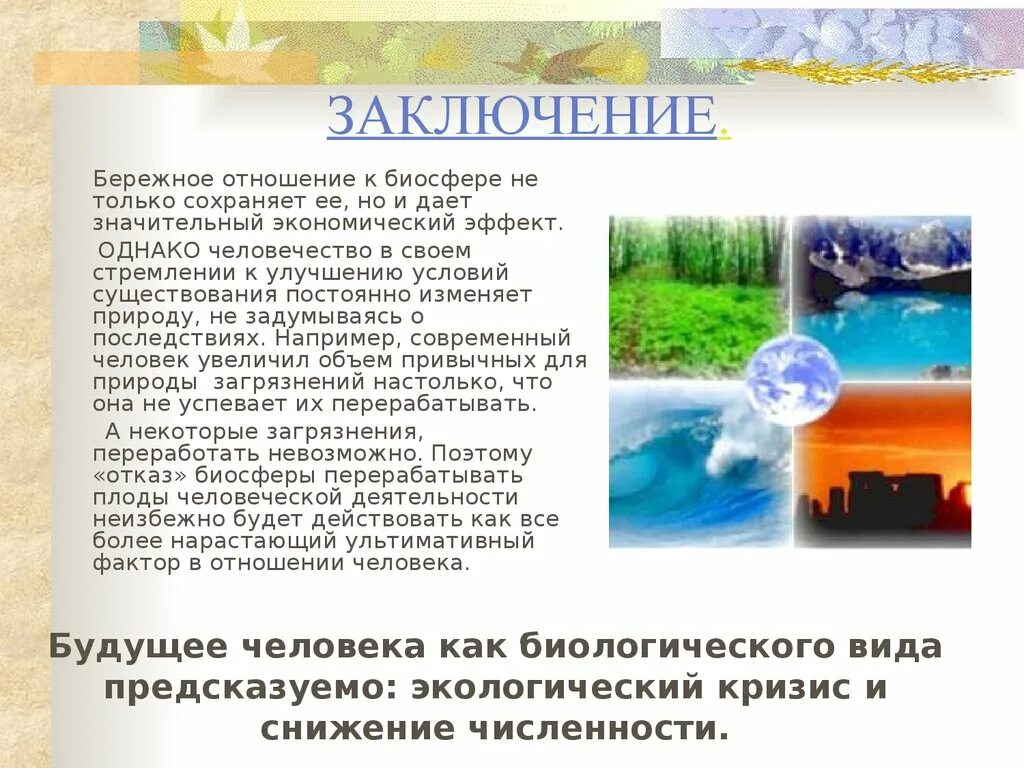 ЗАКЛЮЧЕНИЕ.

Бережное отношение к биосфере не только сохраняет ее, но и дает значительный экономический эффект.

ОДНАКО человечество в своем стремлении к улучшению условий существования постоянно изменяет природу, не задумываясь о последствиях. Например, современный человек увеличил объем привычных для природы загрязнений настолько, что она не успевает их перерабатывать.

А некоторые загрязнения, переработать невозможно. Поэтому «отказ» биосферы перерабатывать плоды человеческой деятельности неизбежно будет действовать как все более нарастающий ультимативный фактор в отношении человека.

Будущее человека как биологического вида предсказуемо: экологический кризис и снижение численности.